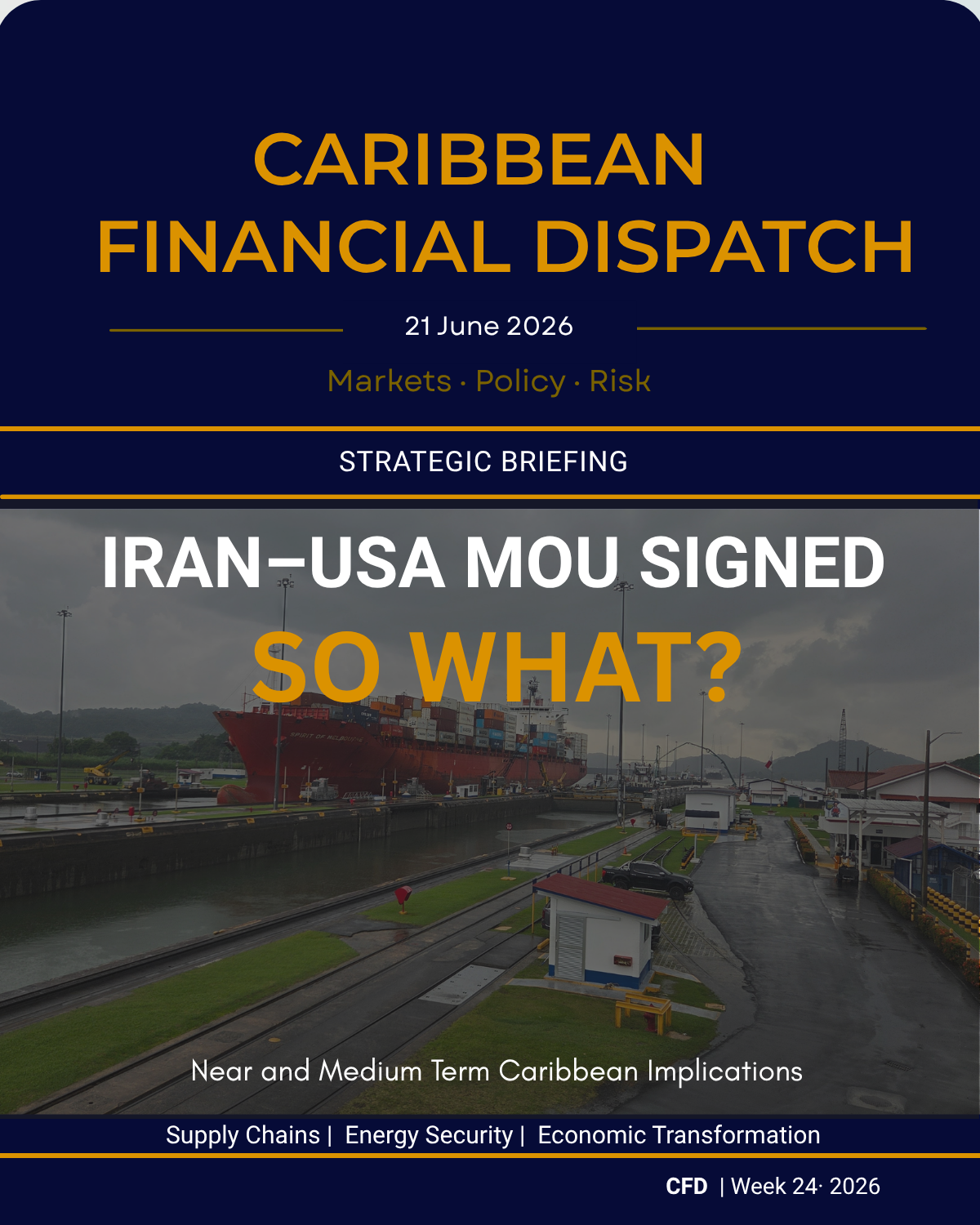 CARIBBEAN
FINANCIAL DISPATCH

21 June 2026

Markets · Policy · Risk

STRATEGIC BRIEFING

IRAN–USA MOU SIGNED
SO WHAT?

Near and Medium Term Caribbean Implications

Supply Chains | Energy Security | Economic Transformation

CFD | Week 24· 2026